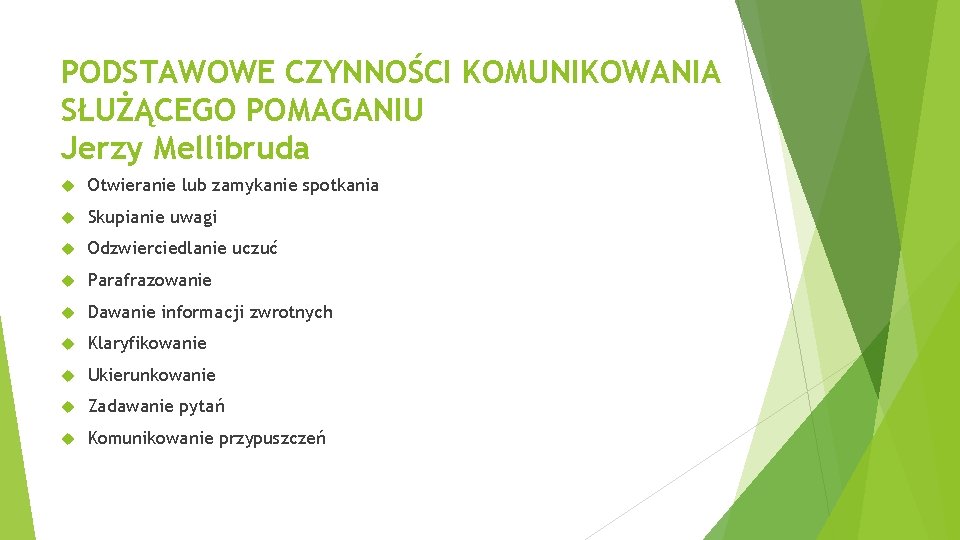 PODSTAWOWE CZYNNOŚCI KOMUNIKOWANIA SŁUŻĄCEGO POMAGANIU
Jerzy Mellibruda

Otwieranie lub zamykanie spotkania
Skupianie uwagi
Odzwierciedlanie uczuć
Parafrazowanie
Dawanie informacji zwrotnych
Klaryfikowanie
Ukierunkowanie
Zadawanie pytań
Komunikowanie przypuszczeń